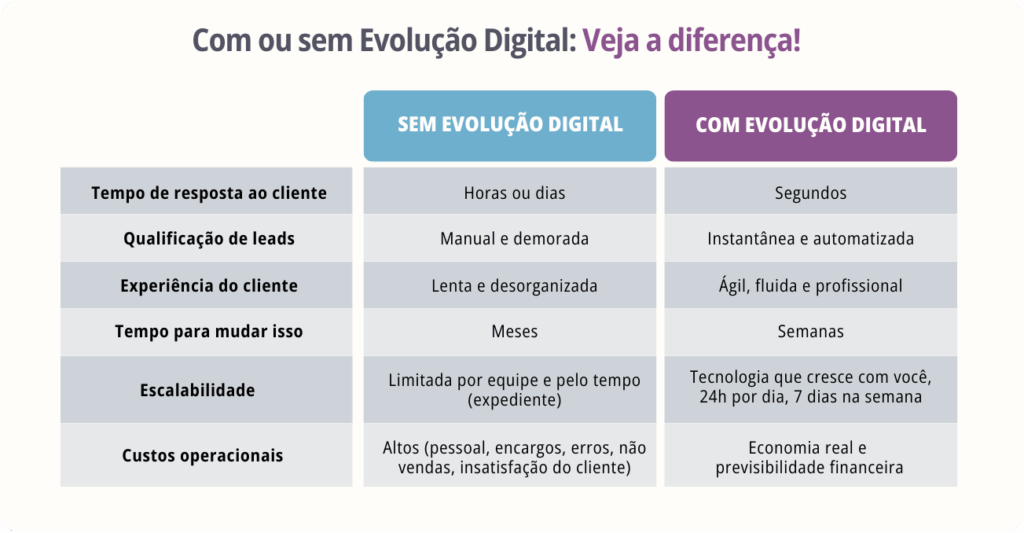 Com ou sem Evolução Digital: Veja a diferença!

| | SEM EVOLUÇÃO DIGITAL | COM EVOLUÇÃO DIGITAL |
|---|---|---|
| Tempo de resposta ao cliente | Horas ou dias | Segundos |
| Qualificação de leads | Manual e demorada | Instantânea e automatizada |
| Experiência do cliente | Lenta e desorganizada | Ágil, fluida e profissional |
| Tempo para mudar isso | Meses | Semanas |
| Escalabilidade | Limitada por equipe e pelo tempo (expediente) | Tecnologia que cresce com você, 24h por dia, 7 dias na semana |
| Custos operacionais | Altos (pessoal, encargos, erros, não vendas, insatisfação do cliente) | Economia real e previsibilidade financeira |